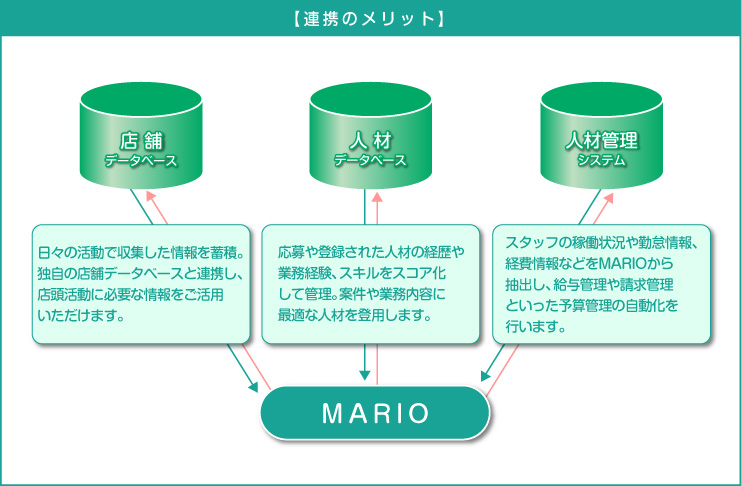 【連携のメリット】

店舗
データベース

人材
データベース

人材管理
システム

日々の活動で収集した情報を蓄積。独自の店舗データベースと連携し、店頭活動に必要な情報をご活用いただけます。

応募や登録された人材の経歴や業務経験、スキルをスコア化して管理。案件や業務内容に最適な人材を登用します。

スタッフの稼働状況や勤怠情報、経費情報などをMARIOから抽出し、給与管理や請求管理といった予算管理の自動化を行います。

MARIO